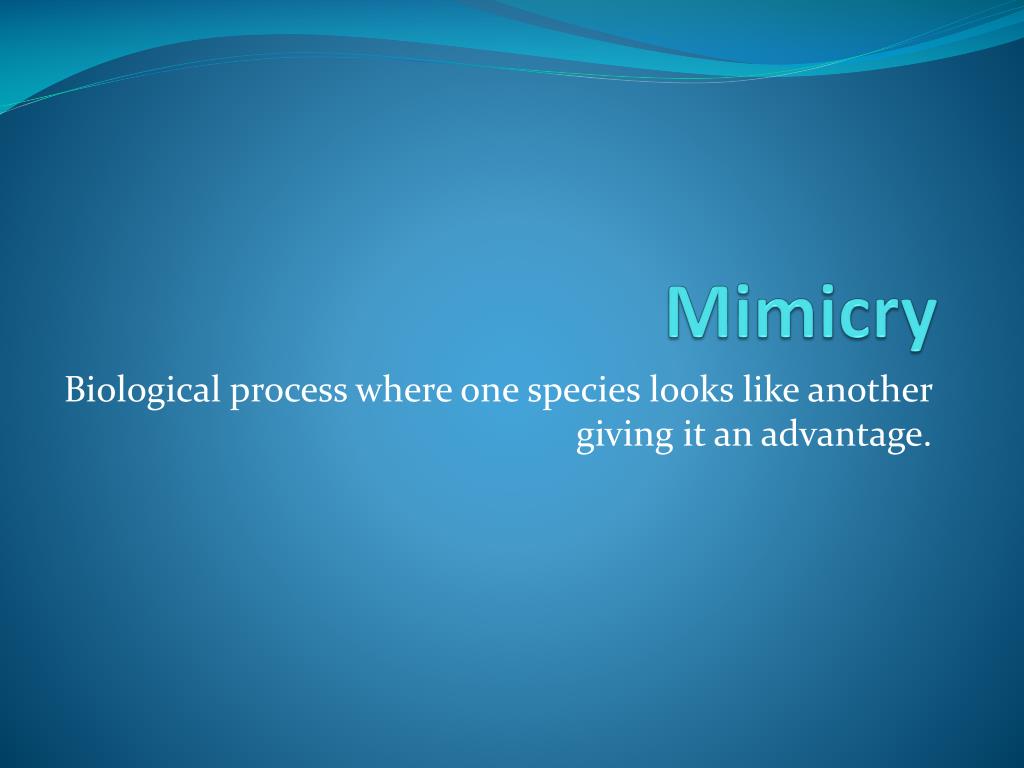 Mimicry

Biological process where one species looks like another giving it an advantage.